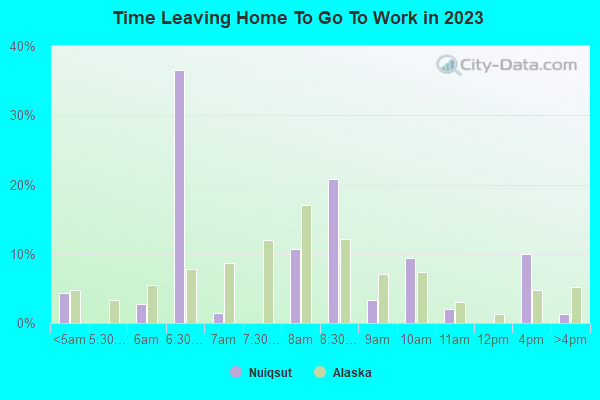 Time Leaving Home To Go To Work in 2023

City-Data.com

40%
30%
20%
10%
0%

<5am
5:30…
6am
6:30…
7am
7:30…
8am
8:30…
9am
10am
11am
12pm
4pm
>4pm

Nuiqsut
Alaska